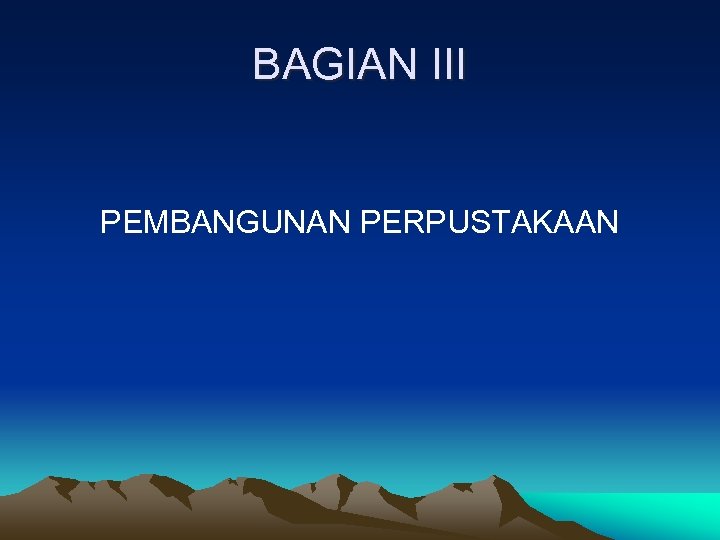 BAGIAN III

PEMBANGUNAN PERPUSTAKAAN